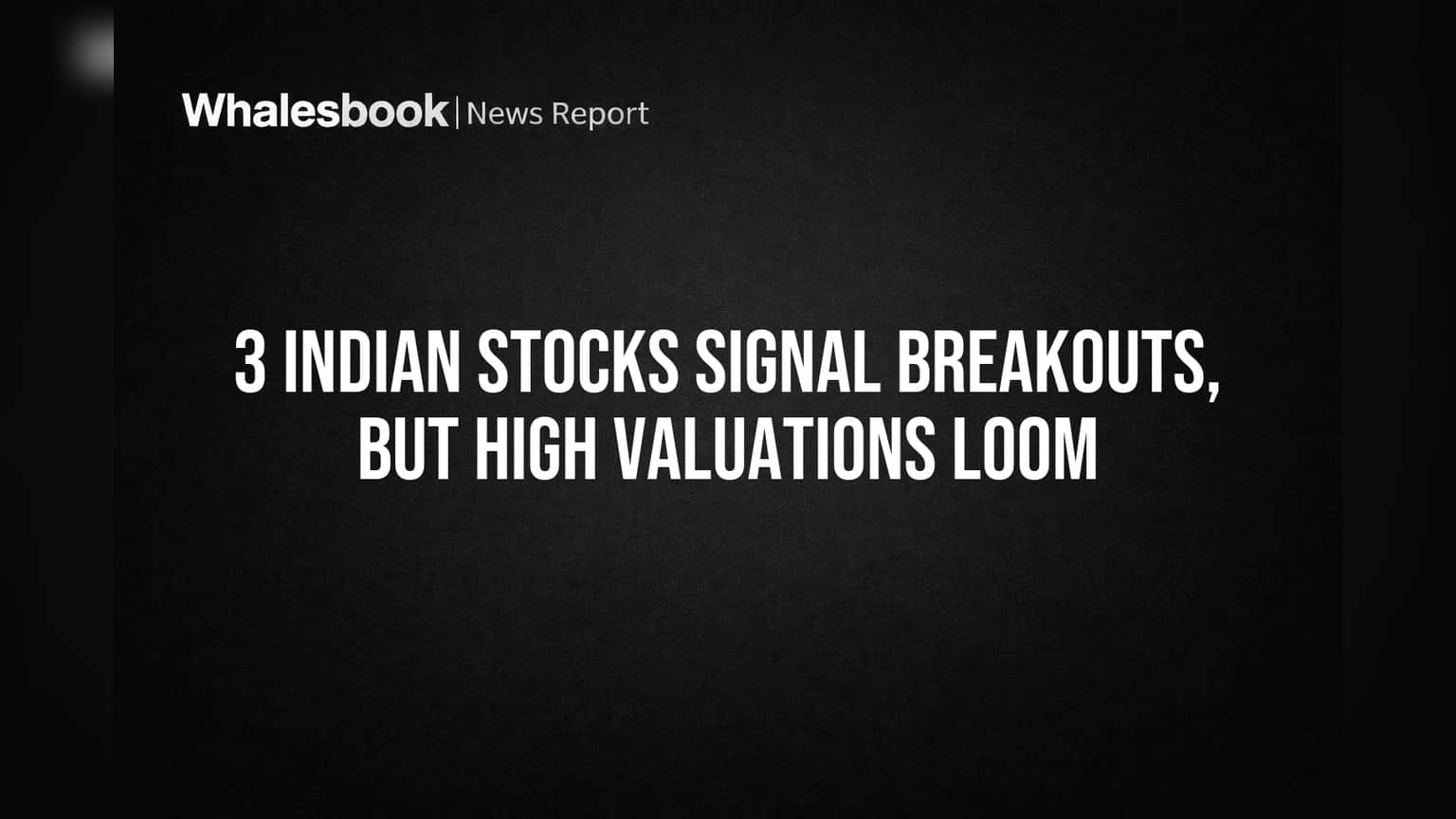 Whalesbook | News Report

3 INDIAN STOCKS SIGNAL BREAKOUTS, BUT HIGH VALUATIONS LOOM